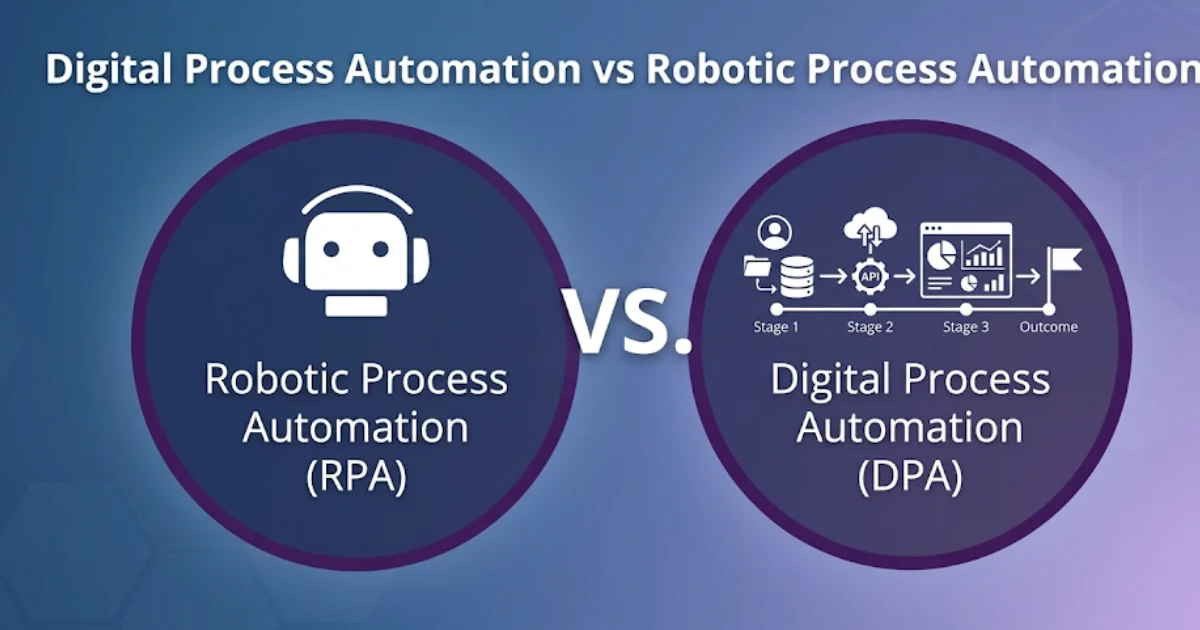 Digital Process Automation vs Robotic Process Automation

Robotic Process Automation (RPA)

VS.

API

Stage 1 Stage 2 Stage 3 Outcome

Digital Process Automation (DPA)